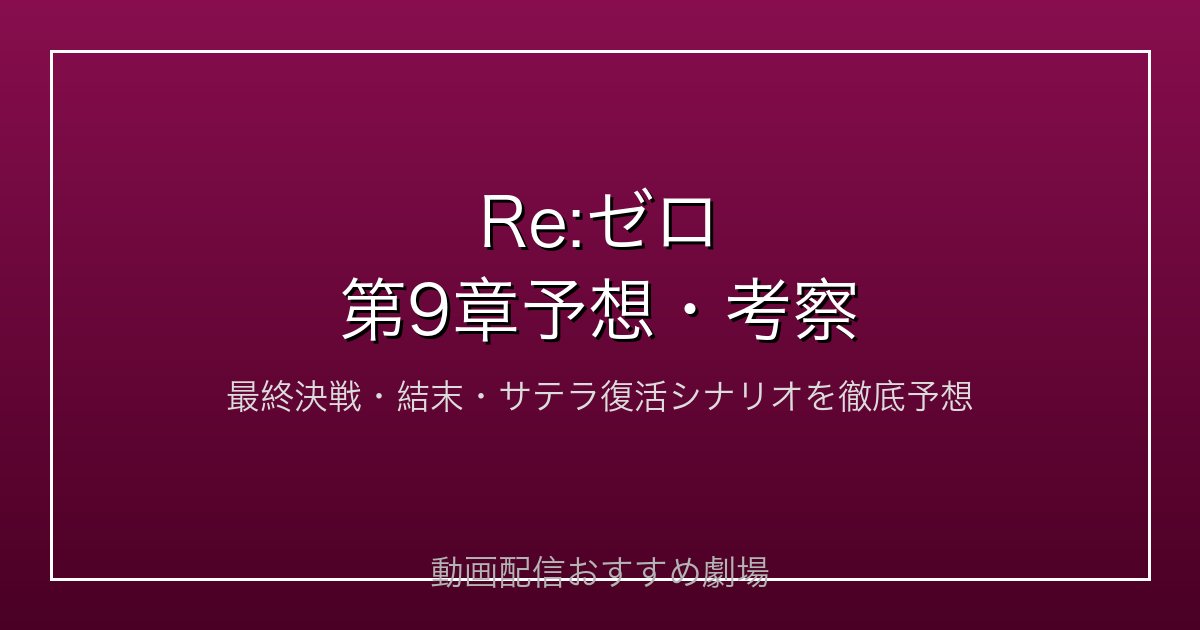 Re:ゼロ
第9章予想・考察

最終決戦・結末・サテラ復活シナリオを徹底予想

動画配信おすすめ劇場